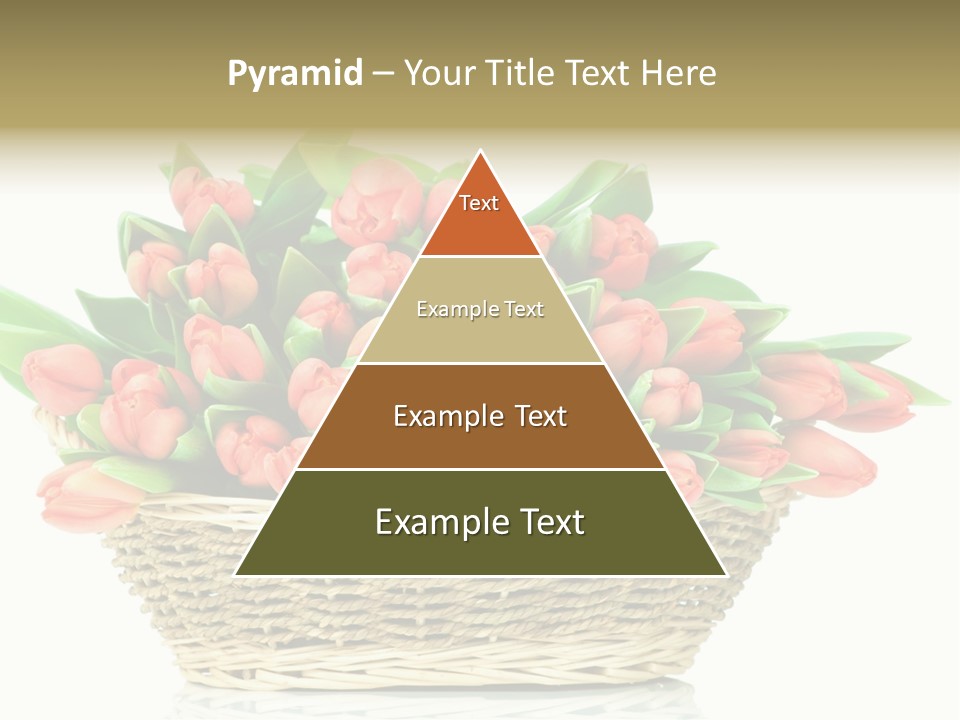 Pyramid – Your Title Text Here

Text

Example Text

Example Text

Example Text